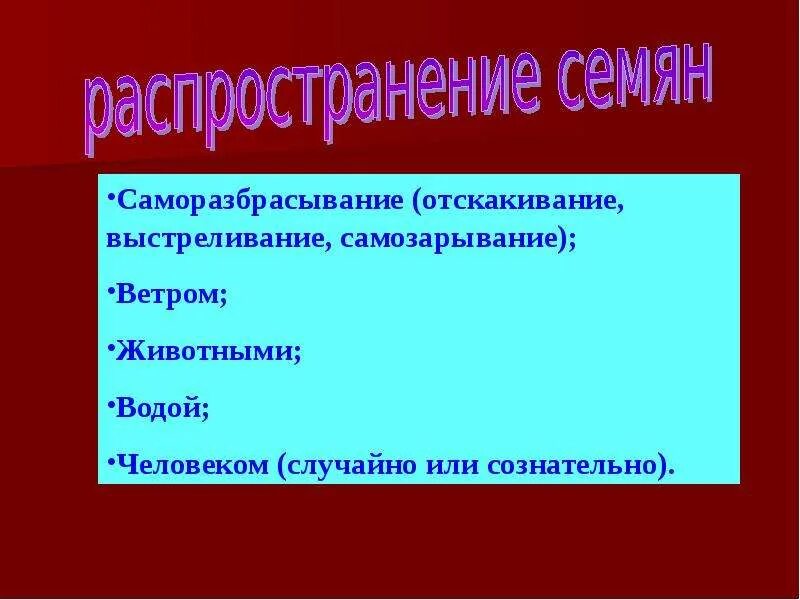 распространение семян

•Саморазбрасывание (отскакивание, выстреливание, самозарывание);

•Ветром;

•Животными;

•Водой;

•Человеком (случайно или сознательно).